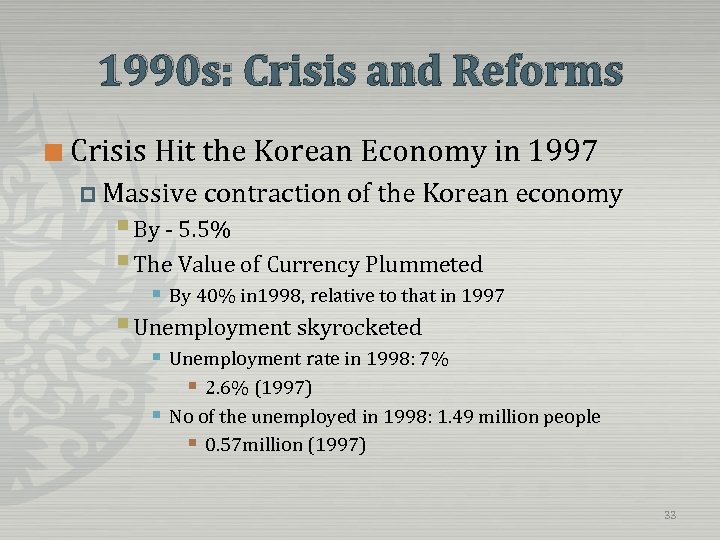 1990s: Crisis and Reforms

Crisis Hit the Korean Economy in 1997

Massive contraction of the Korean economy

By - 5.5%

The Value of Currency Plummeted

By 40% in1998, relative to that in 1997

Unemployment skyrocketed

Unemployment rate in 1998: 7%

2.6% (1997)

No of the unemployed in 1998: 1.49 million people

0.57million (1997)

33